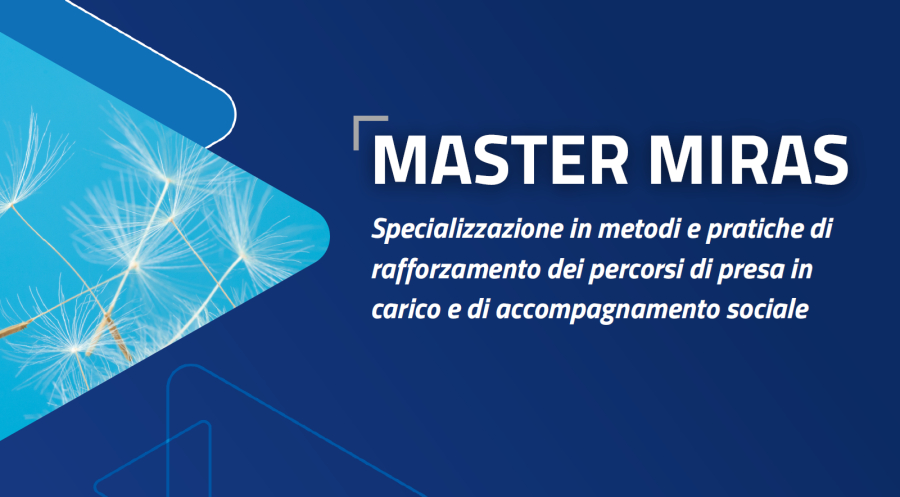 MASTER MIRAS

Specializzazione in metodi e pratiche di rafforzamento dei percorsi di presa in carico e di accompagnamento sociale